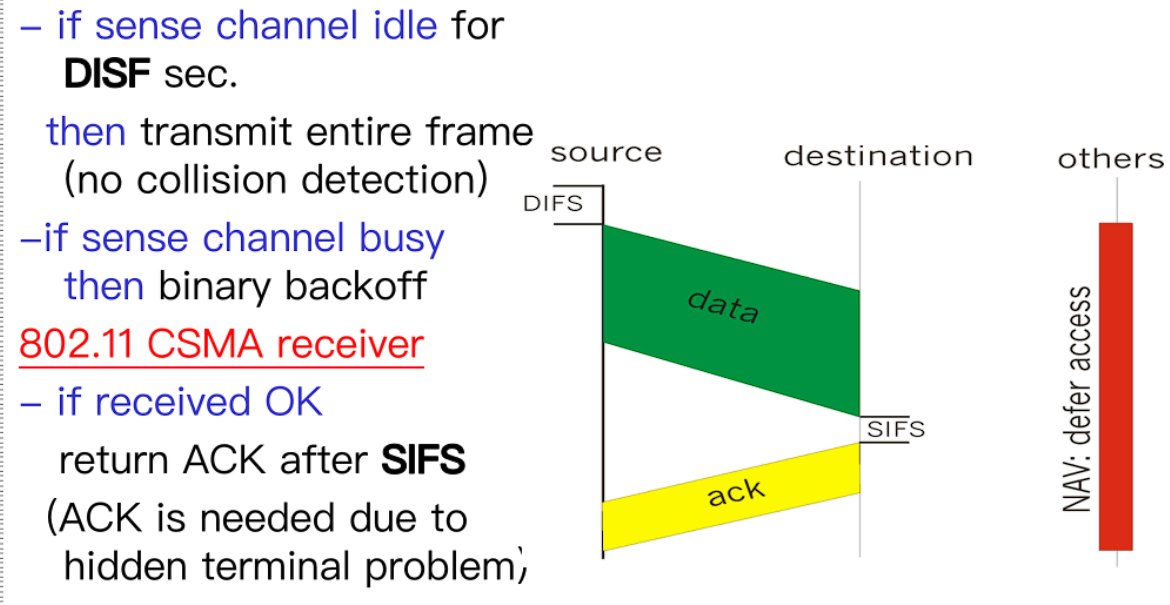 – if sense channel idle for DISF sec.

then transmit entire frame (no collision detection)

–if sense channel busy then binary backoff

802.11 CSMA receiver

– if received OK

return ACK after SIFS

(ACK is needed due to hidden terminal problem)

source

destination

others

DIFS

data

SIFS

ack

NAV: defer access